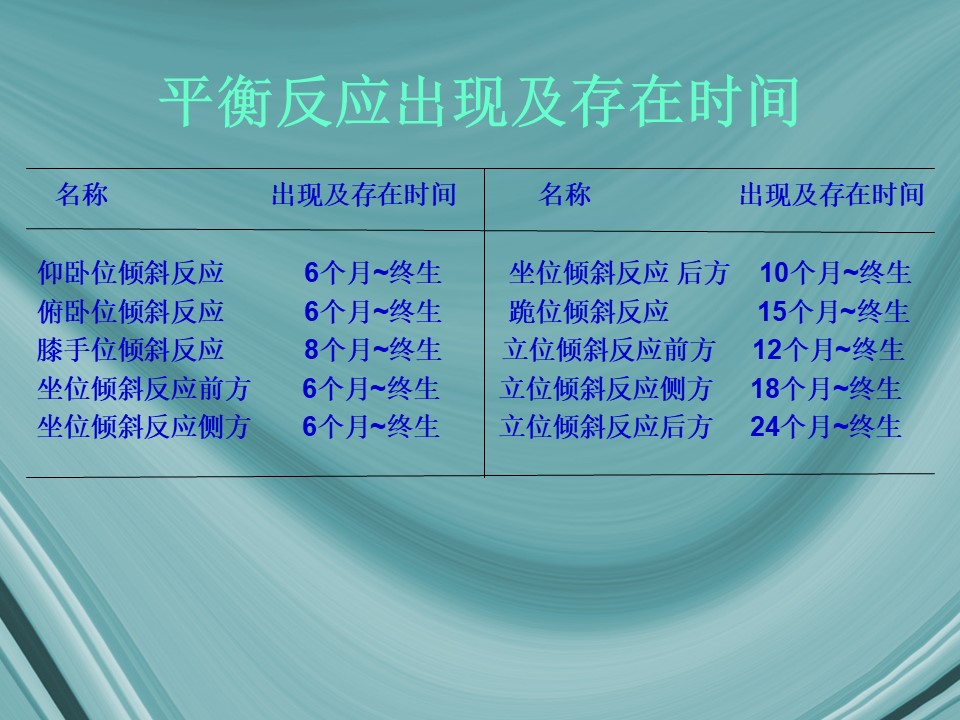 平衡反应出现及存在时间

| 名称 | 出现及存在时间 | 名称 | 出现及存在时间 |
|---|---|---|---|
| 仰卧位倾斜反应 | 6个月~终生 | 坐位倾斜反应 后方 | 10个月~终生 |
| 俯卧位倾斜反应 | 6个月~终生 | 跪位倾斜反应 | 15个月~终生 |
| 膝手位倾斜反应 | 8个月~终生 | 立位倾斜反应前方 | 12个月~终生 |
| 坐位倾斜反应前方 | 6个月~终生 | 立位倾斜反应侧方 | 18个月~终生 |
| 坐位倾斜反应侧方 | 6个月~终生 | 立位倾斜反应后方 | 24个月~终生 |